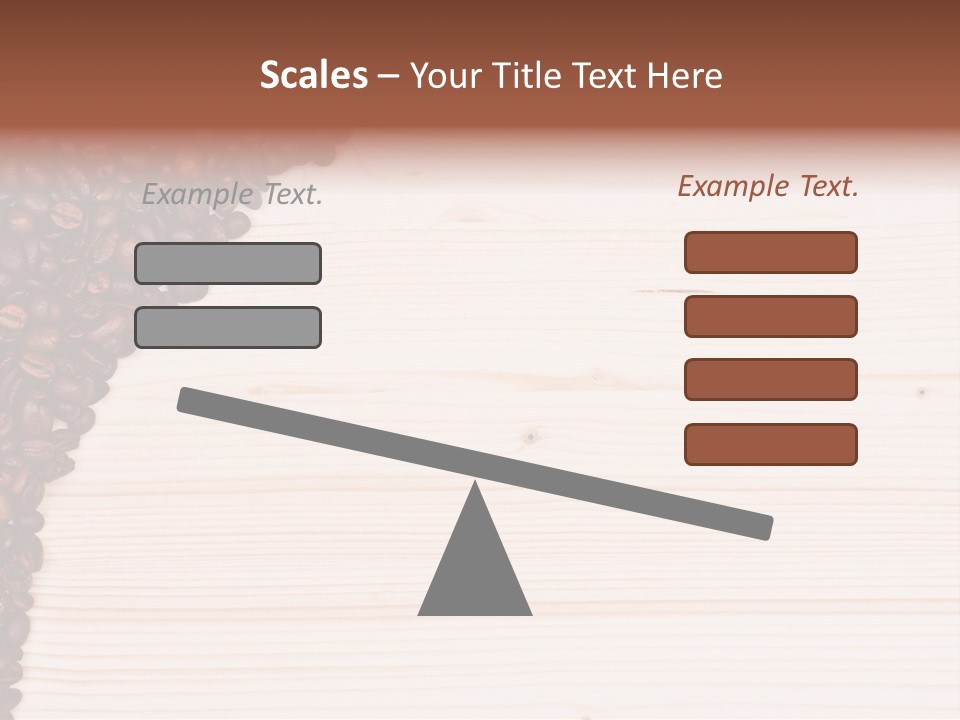 Scales – Your Title Text Here

Example Text.

Example Text.